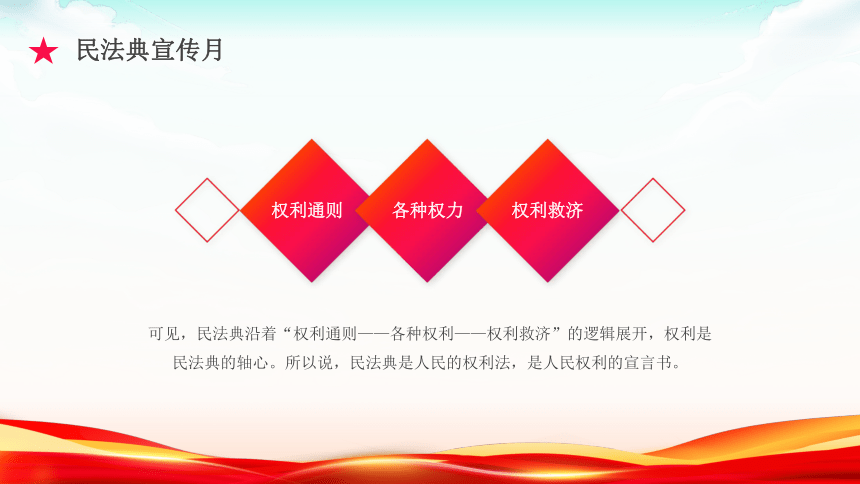 民法典宣传月

权利通则

各种权力

权利救济

可见，民法典沿着“权利通则——各种权利——权利救济”的逻辑展开，权利是民法典的轴心。所以说，民法典是人民的权利法，是人民权利的宣言书。